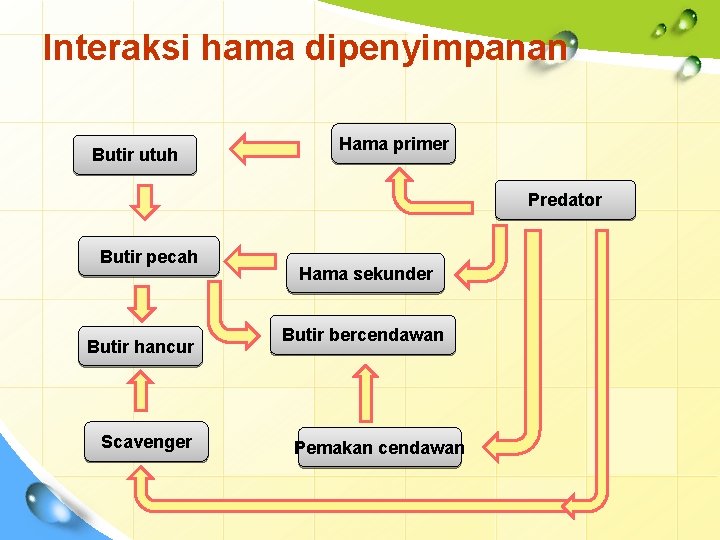 Interaksi hama dipenyimpanan

Butir utuh

Hama primer

Predator

Butir pecah

Hama sekunder

Butir hancur

Butir bercendawan

Scavenger

Pemakan cendawan